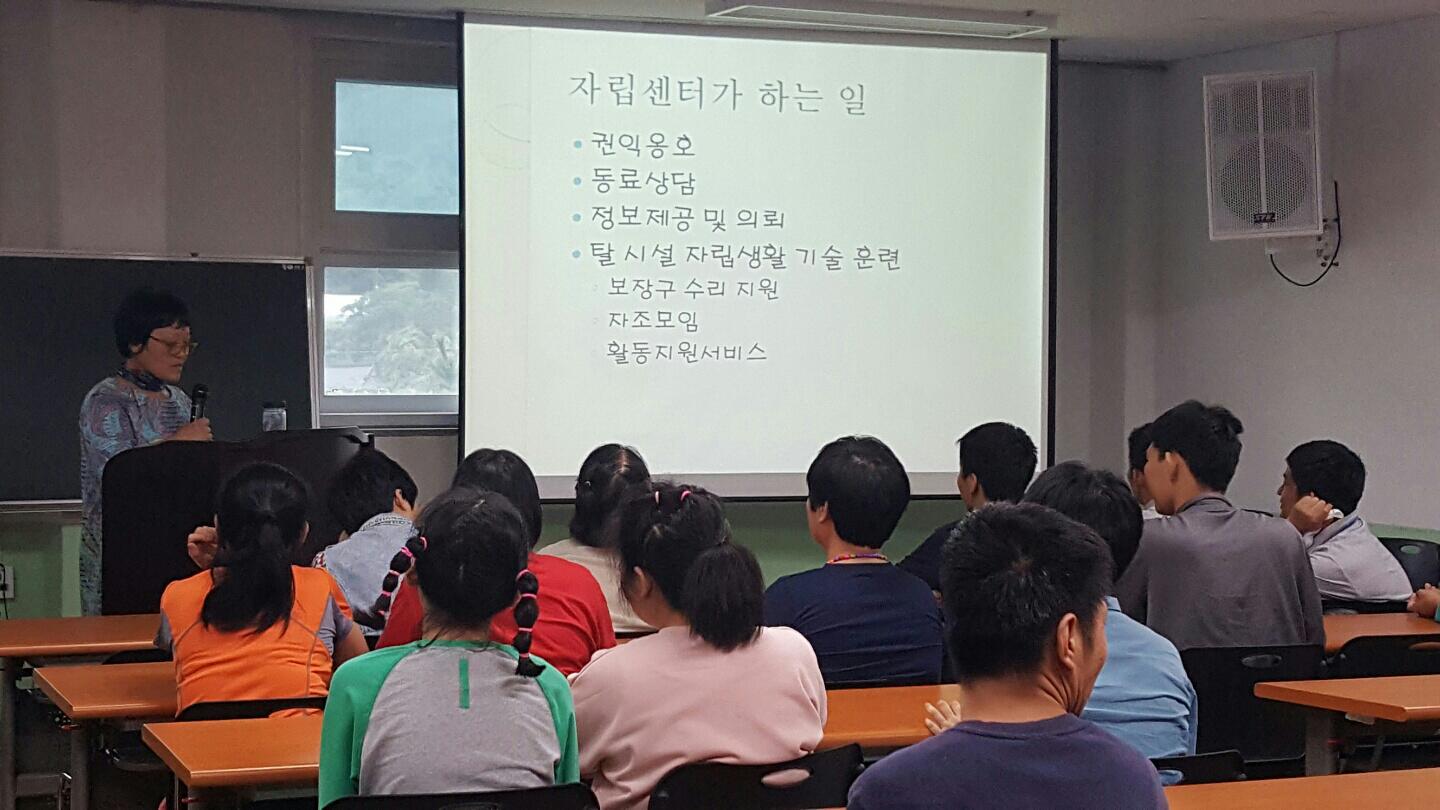 자립센터가 하는 일

• 권익옹호
• 동료상담
• 정보제공 및 의뢰
• 탈 시설 자립생활 기술 훈련
보장구 수리 지원
자조모임
활동지원서비스